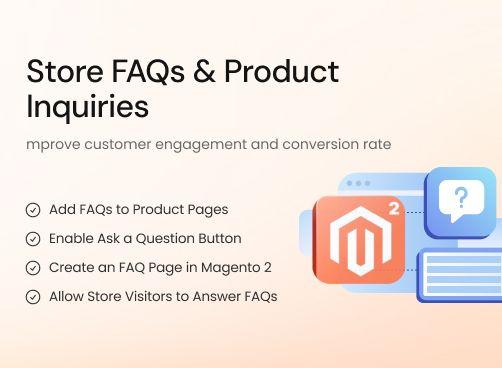 Store FAQs & Product Inquiries

mprove customer engagement and conversion rate

Add FAQs to Product Pages

Enable Ask a Question Button

Create an FAQ Page in Magento 2

Allow Store Visitors to Answer FAQs

2

?